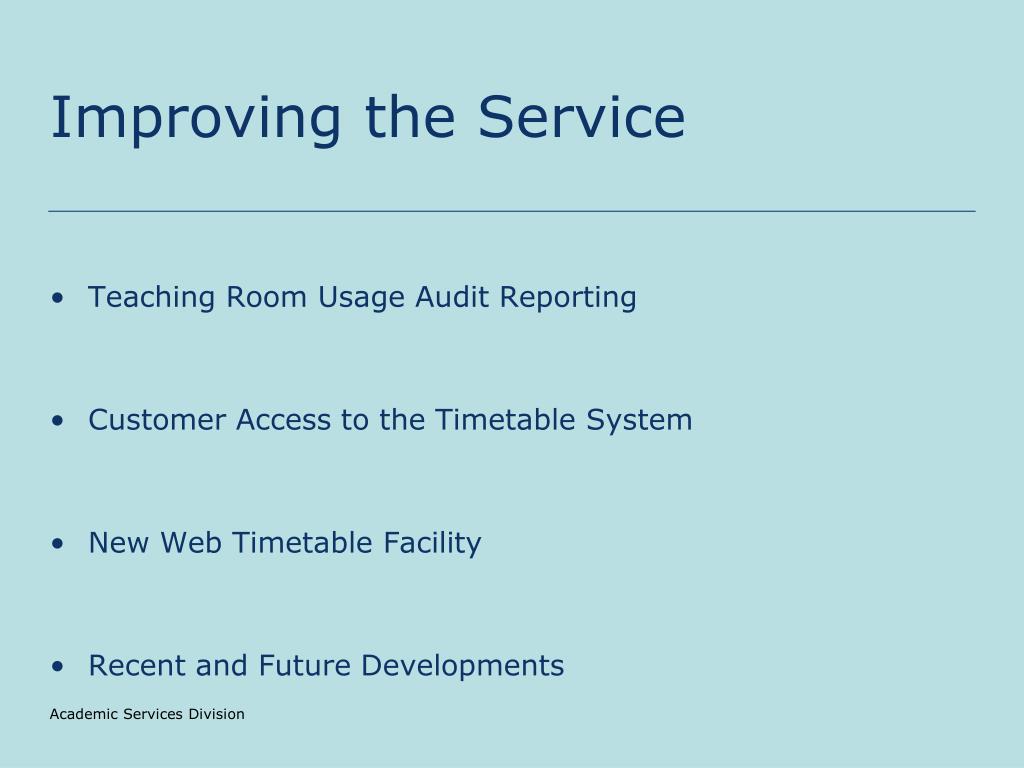 Improving the Service

• Teaching Room Usage Audit Reporting

• Customer Access to the Timetable System

• New Web Timetable Facility

• Recent and Future Developments

Academic Services Division